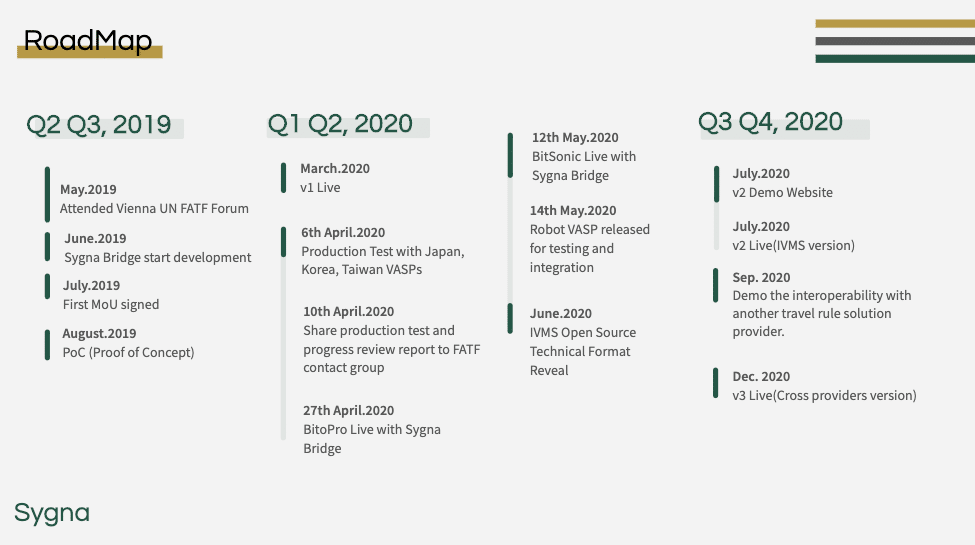 RoadMap

Q2 Q3, 2019

May.2019
Attended Vienna UN FATF Forum

June.2019
Sygna Bridge start development

July.2019
First MoU signed

August.2019
PoC (Proof of Concept)

Q1 Q2, 2020

March.2020
v1 Live

6th April.2020
Production Test with Japan, Korea, Taiwan VASPs

10th April.2020
Share production test and progress review report to FATF contact group

27th April.2020
BitoPro Live with Sygna Bridge

12th May.2020
BitSonic Live with Sygna Bridge

14th May.2020
Robot VASP released for testing and integration

June.2020
IVMS Open Source Technical Format Reveal

Q3 Q4, 2020

July.2020
v2 Demo Website

July.2020
v2 Live(IVMS version)

Sep. 2020
Demo the interoperability with another travel rule solution provider.

Dec. 2020
v3 Live(Cross providers version)

Sygna